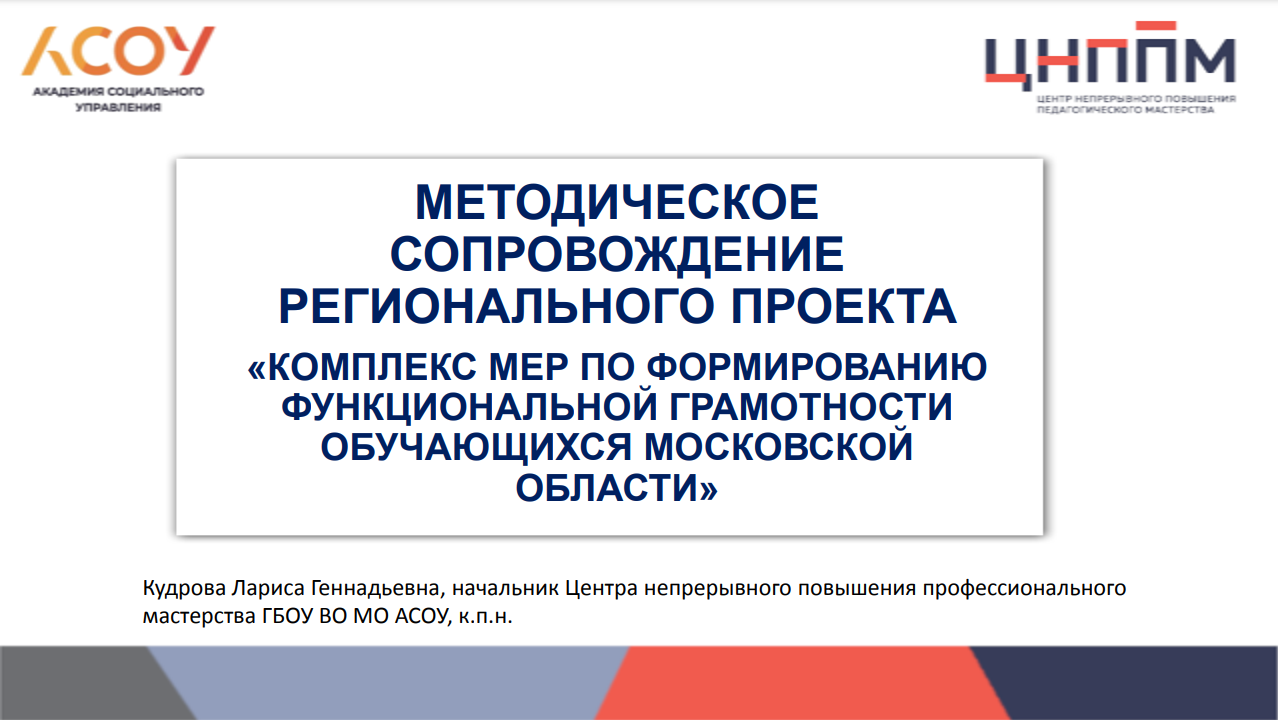 АСОУ
АКАДЕМИЯ СОЦИАЛЬНОГО УПРАВЛЕНИЯ

ЦНППМ
ЦЕНТР НЕПРЕРЫВНОГО ПОВЫШЕНИЯ ПЕДАГОГИЧЕСКОГО МАСТЕРСТВА

МЕТОДИЧЕСКОЕ СОПРОВОЖДЕНИЕ РЕГИОНАЛЬНОГО ПРОЕКТА
«КОМПЛЕКС МЕР ПО ФОРМИРОВАНИЮ ФУНКЦИОНАЛЬНОЙ ГРАМОТНОСТИ ОБУЧАЮЩИХСЯ МОСКОВСКОЙ ОБЛАСТИ»

Кудрова Лариса Геннадьевна, начальник Центра непрерывного повышения профессионального мастерства ГБОУ ВО МО АСОУ, к.п.н.